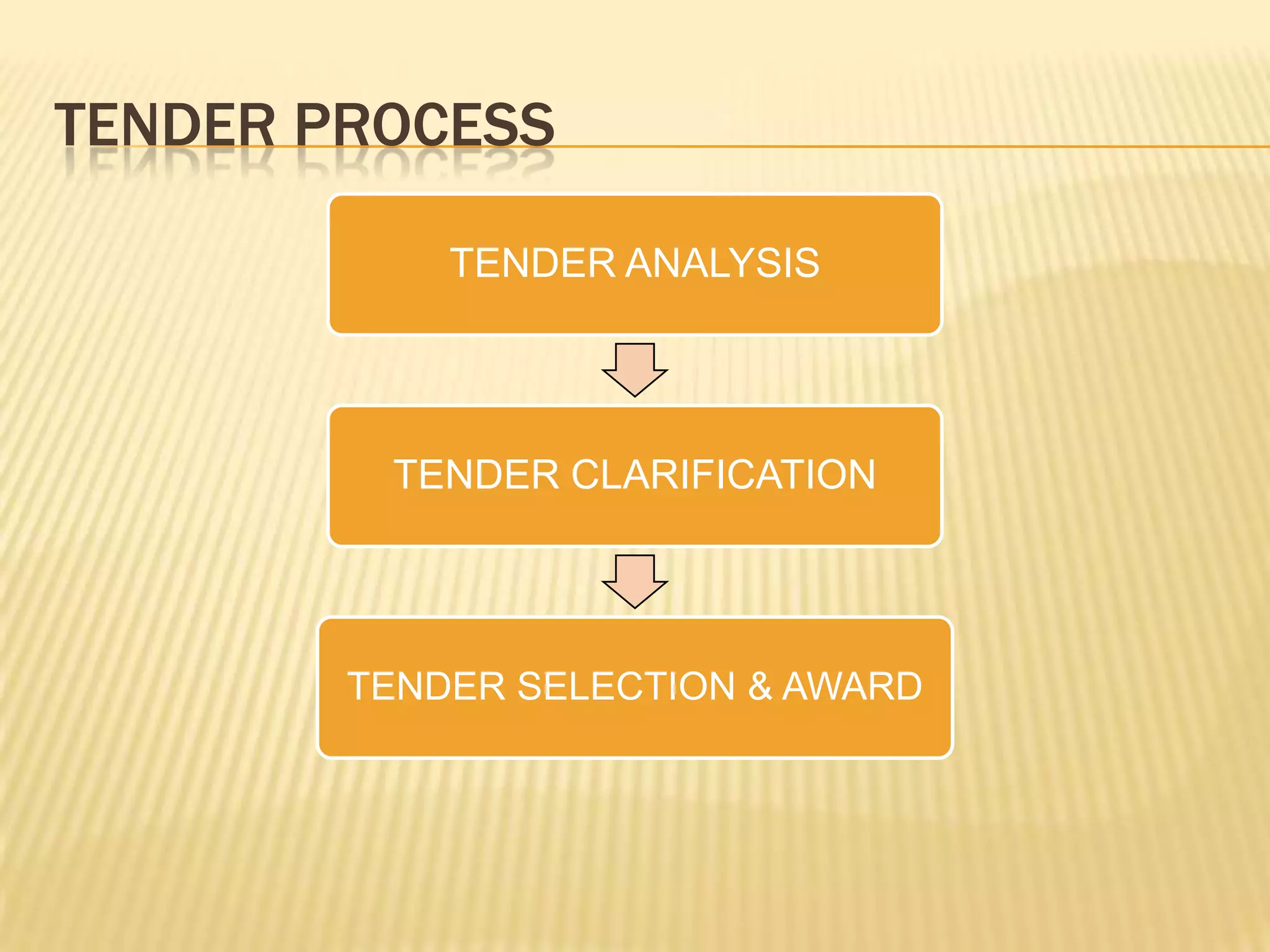 TENDER PROCESS

TENDER ANALYSIS

TENDER CLARIFICATION

TENDER SELECTION & AWARD